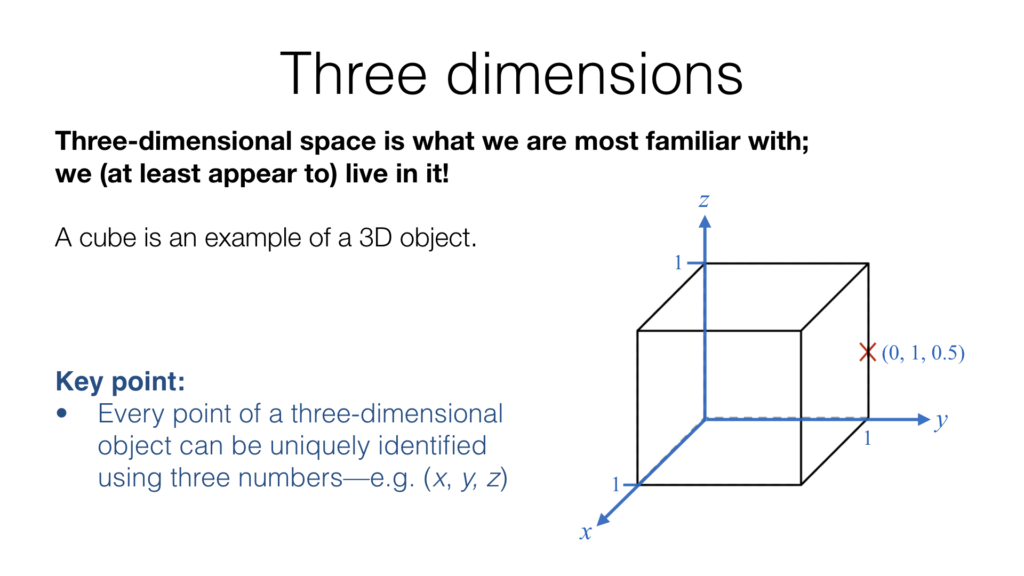 Three dimensions

Three-dimensional space is what we are most familiar with; we (at least appear to) live in it!

A cube is an example of a 3D object.

Key point:
• Every point of a three-dimensional object can be uniquely identified using three numbers—e.g. ($x$, $y$, $z$)

$z$
1
(0, 1, 0.5)
$y$
1
1
$x$